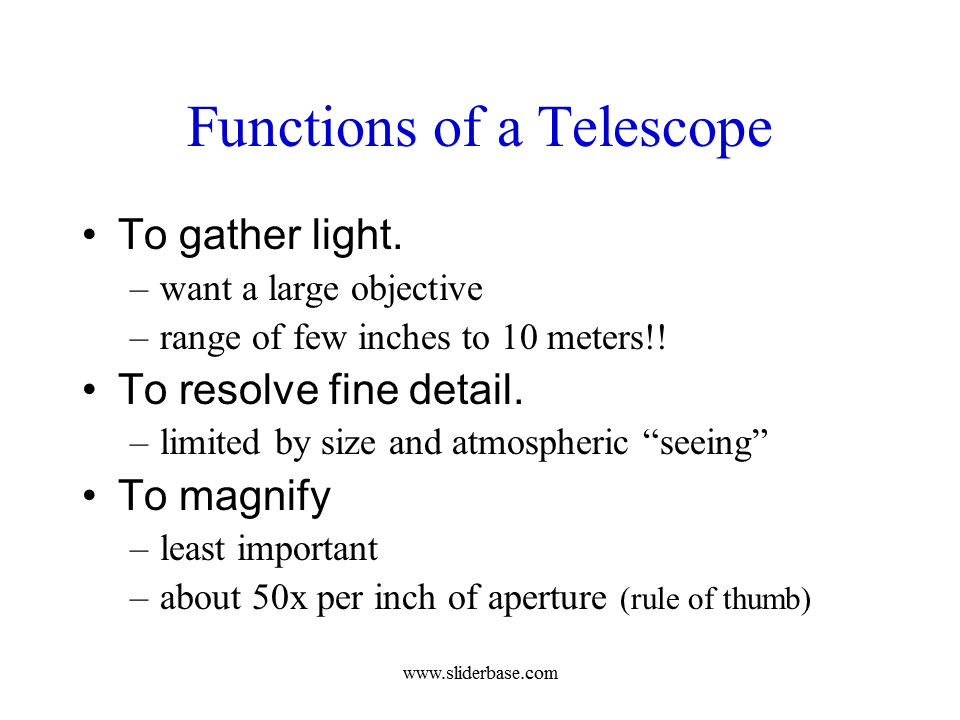 Functions of a Telescope

• To gather light.
– want a large objective
– range of few inches to 10 meters!!
• To resolve fine detail.
– limited by size and atmospheric “seeing”
• To magnify
– least important
– about 50x per inch of aperture (rule of thumb)

www.sliderbase.com